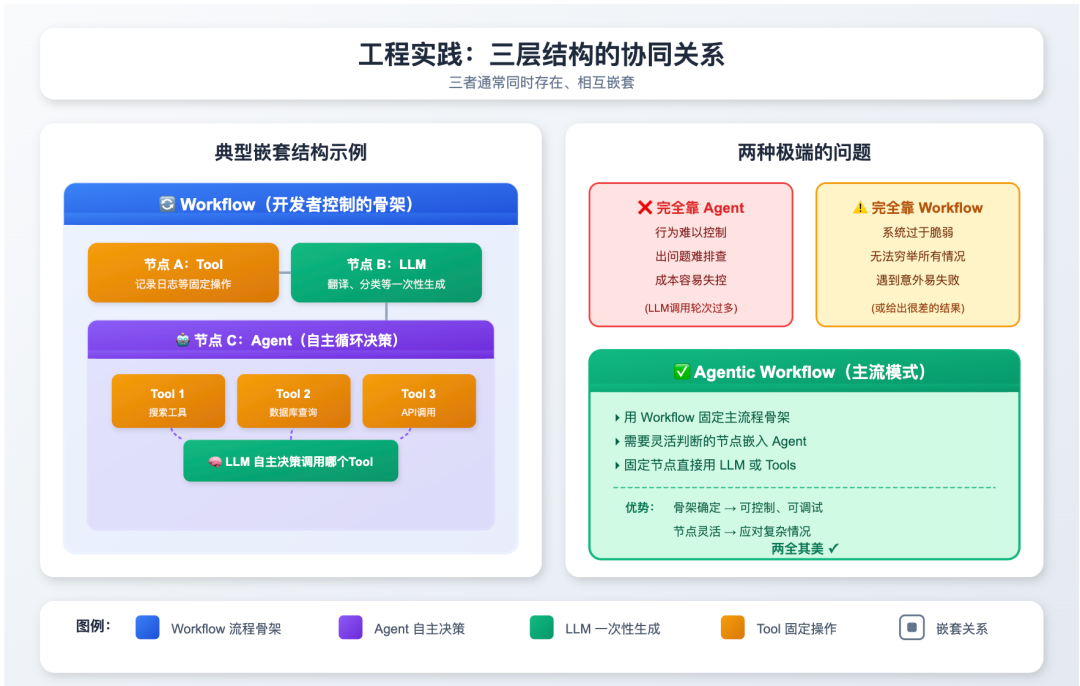 工程实践：三层结构的协同关系
三者通常同时存在、相互嵌套

典型嵌套结构示例

🔄 Workflow（开发者控制的骨架）

节点 A：Tool
记录日志等固定操作

节点 B：LLM
翻译、分类等一次性生成

🤖 节点 C：Agent（自主循环决策）

Tool 1
搜索工具

Tool 2
数据库查询

Tool 3
API调用

🧠 LLM 自主决策调用哪个Tool

两种极端的问题

❌ 完全靠 Agent
行为难以控制
出问题难排查
成本容易失控
(LLM调用轮次过多)

⚠️ 完全靠 Workflow
系统过于脆弱
无法穷举所有情况
遇到意外易失败
(或给出很差的结果)

✅ Agentic Workflow（主流模式）
▸ 用 Workflow 固定主流程骨架
▸ 需要灵活判断的节点嵌入 Agent
▸ 固定节点直接用 LLM 或 Tools

优势： 骨架确定 → 可控制、可调试
节点灵活 → 应对复杂情况
两全其美 ✓

图例： Workflow 流程骨架 Agent 自主决策 LLM 一次性生成 Tool 固定操作 嵌套关系